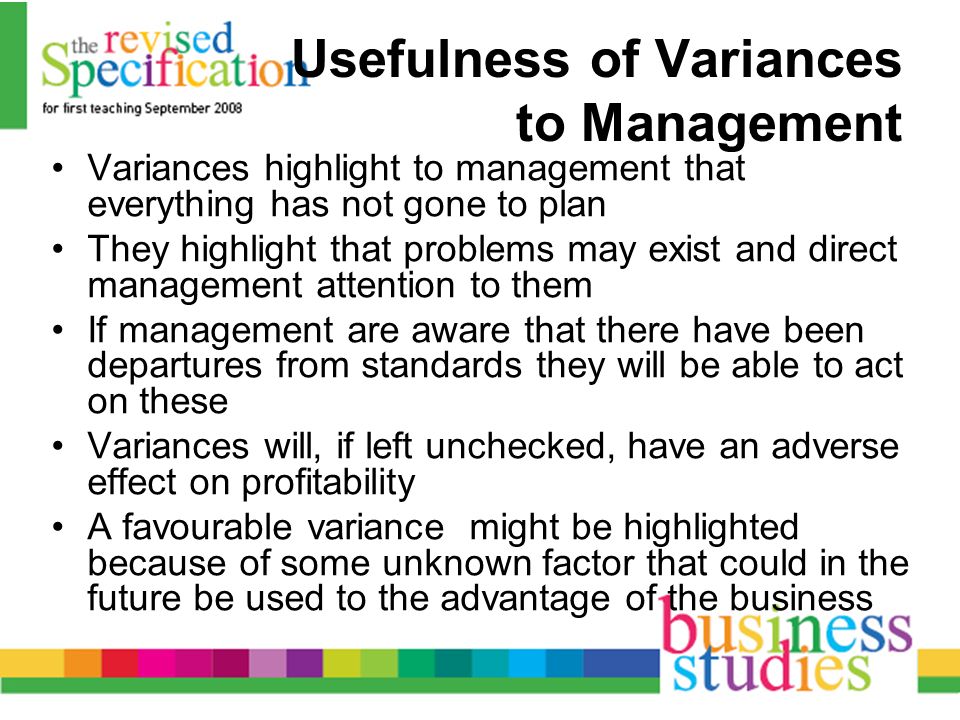 the revised Specification
for first teaching September 2008

Usefulness of Variances to Management

• Variances highlight to management that everything has not gone to plan
• They highlight that problems may exist and direct management attention to them
• If management are aware that there have been departures from standards they will be able to act on these
• Variances will, if left unchecked, have an adverse effect on profitability
• A favourable variance might be highlighted because of some unknown factor that could in the future be used to the advantage of the business

business studies